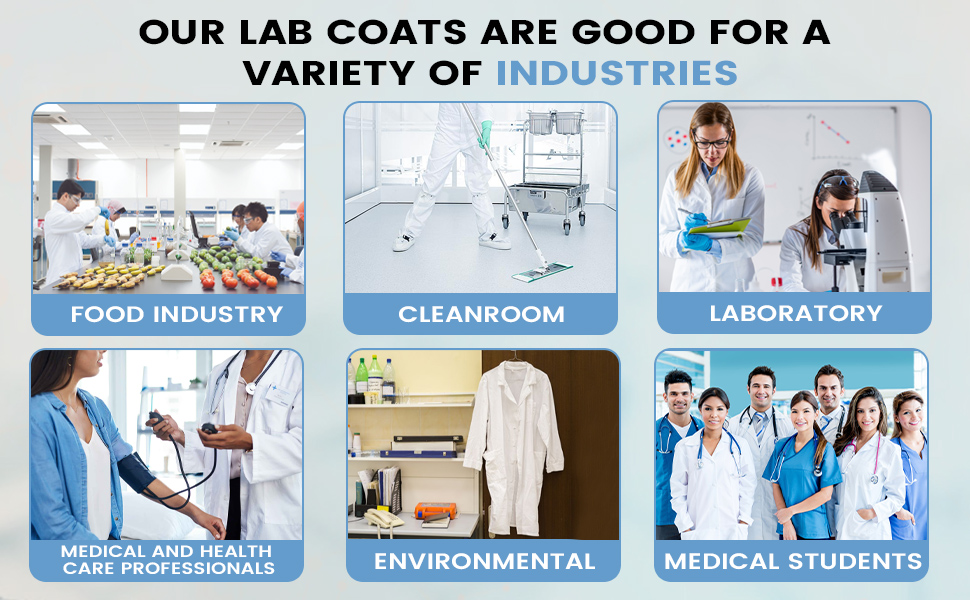 OUR LAB COATS ARE GOOD FOR A VARIETY OF INDUSTRIES

FOOD INDUSTRY

CLEANROOM

LABORATORY

MEDICAL AND HEALTH CARE PROFESSIONALS

ENVIRONMENTAL

MEDICAL STUDENTS